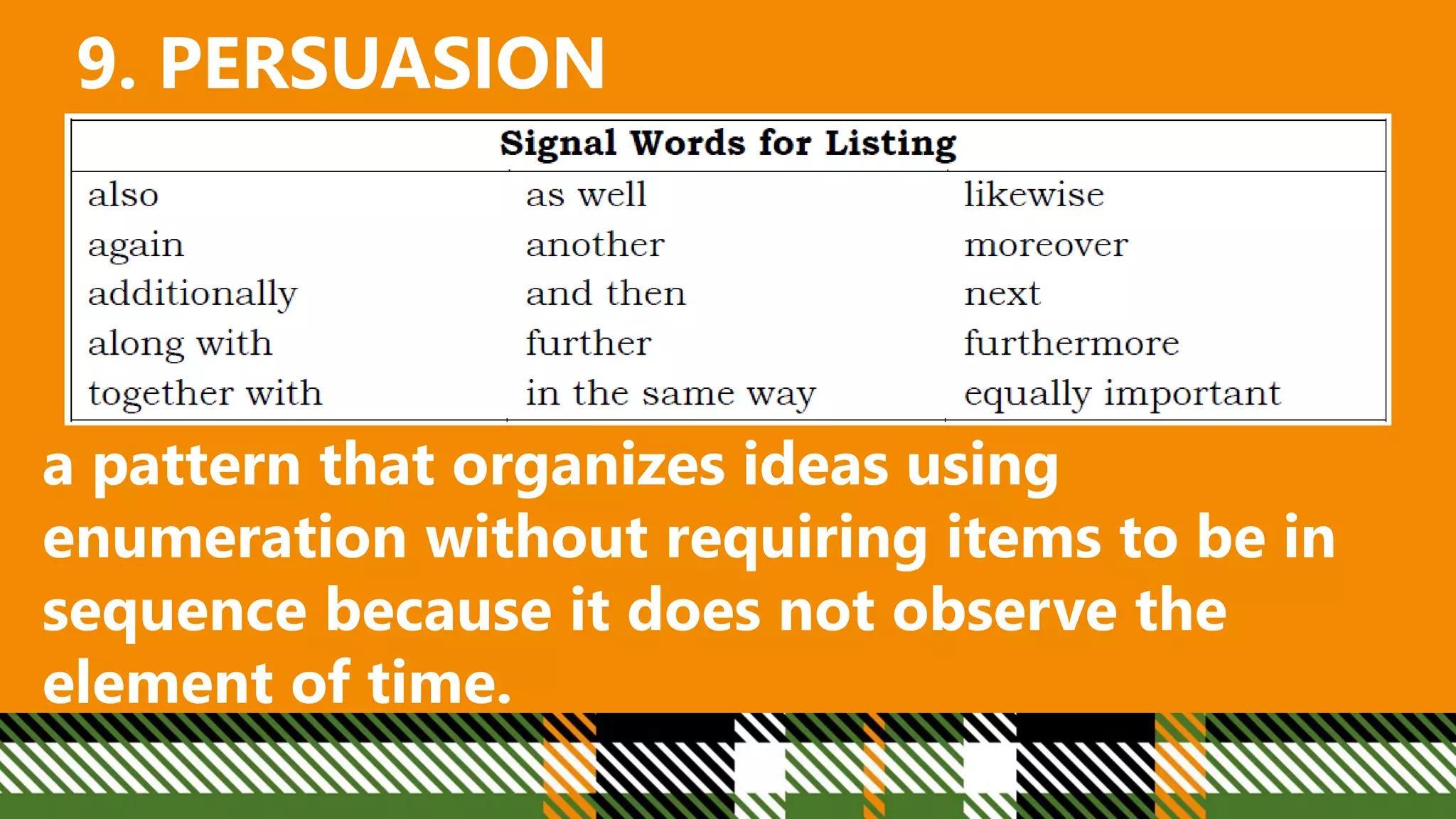 9. PERSUASION

| Signal Words for Listing | | |
|---|---|---|
| also | as well | likewise |
| again | another | moreover |
| additionally | and then | next |
| along with | further | furthermore |
| together with | in the same way | equally important |

a pattern that organizes ideas using enumeration without requiring items to be in sequence because it does not observe the element of time.